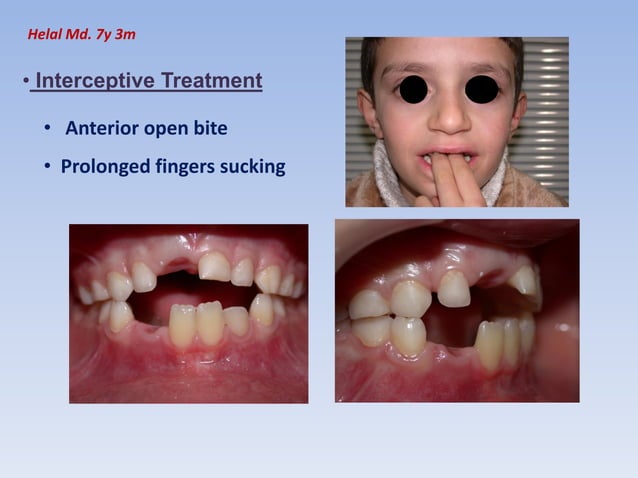 Helal Md. 7y 3m

• Interceptive Treatment

• Anterior open bite

• Prolonged fingers sucking